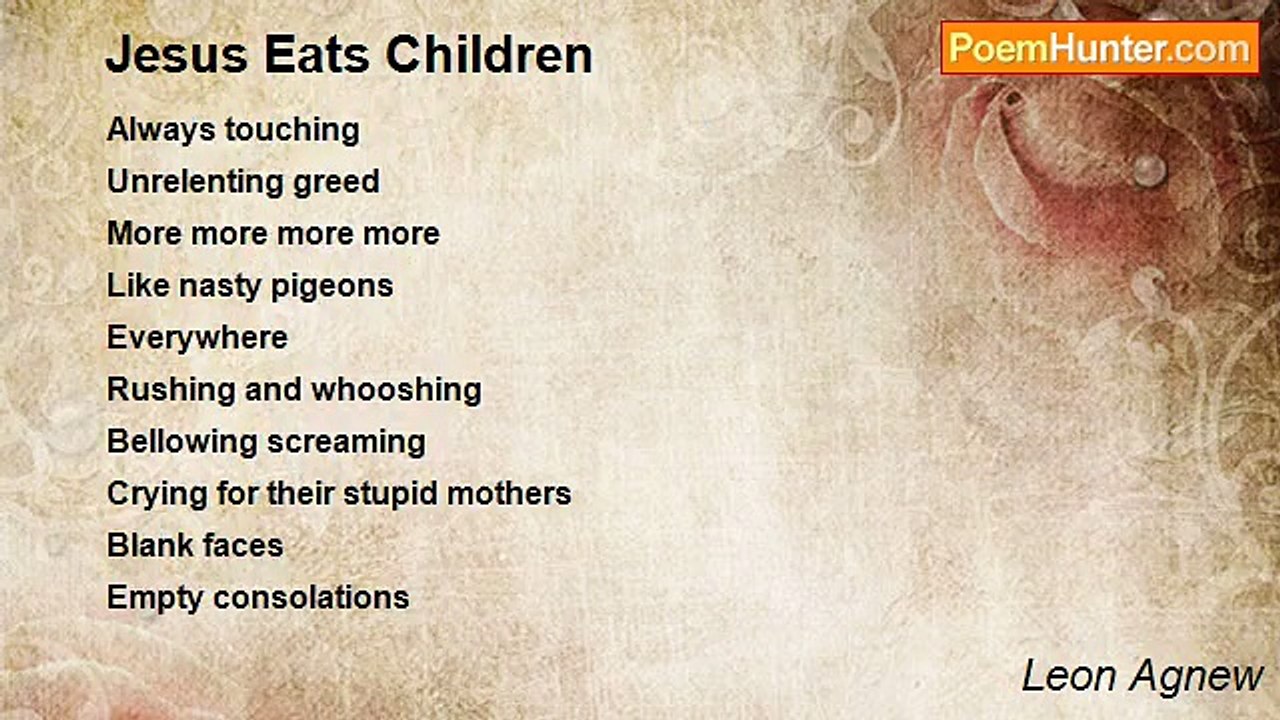 Jesus Eats Children

PoemHunter.com

Always touching
Unrelenting greed
More more more more
Like nasty pigeons
Everywhere
Rushing and whooshing
Bellowing screaming
Crying for their stupid mothers
Blank faces
Empty consolations

Leon Agnew